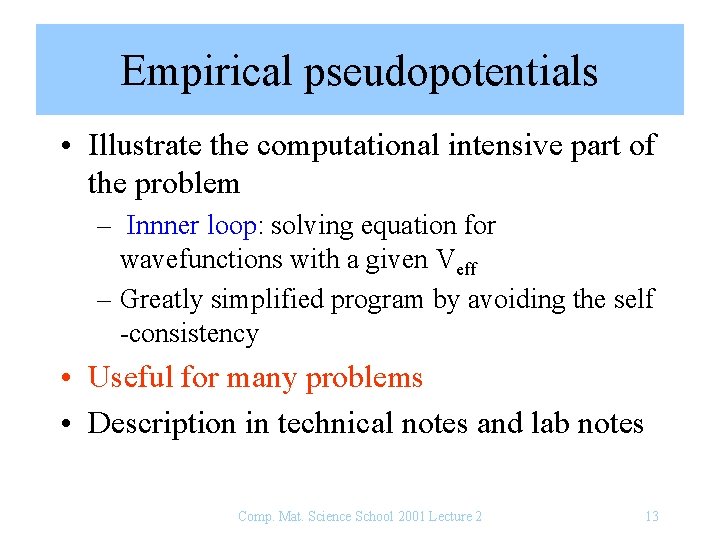 Empirical pseudopotentials

• Illustrate the computational intensive part of the problem
  – Innner loop: solving equation for wavefunctions with a given $V_{eff}$
  – Greatly simplified program by avoiding the self -consistency
• Useful for many problems
• Description in technical notes and lab notes

Comp. Mat. Science School 2001 Lecture 2

13